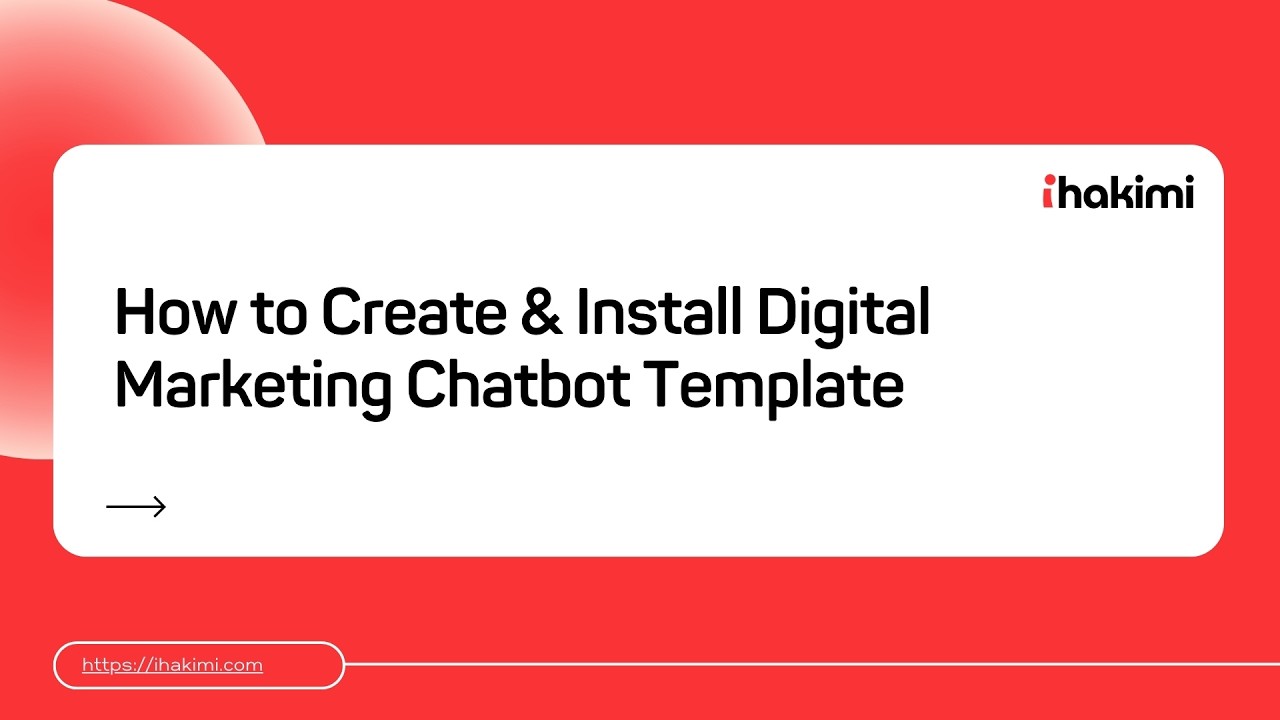 ihakimi

How to Create & Install Digital Marketing Chatbot Template

https://ihakimi.com